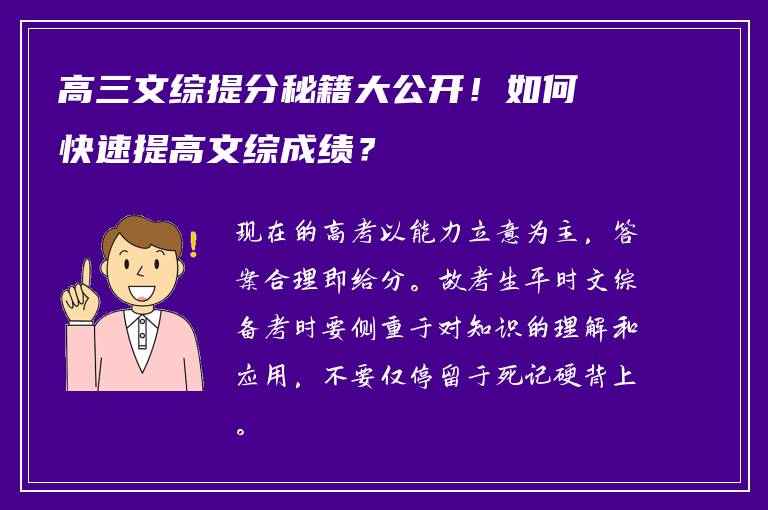 高三文综提分秘籍大公开！如何快速提高文综成绩？

现在的高考以能力立意为主，答案合理即给分。故考生平时文综备考时要侧重于对知识的理解和应用，不要仅停留于死记硬背上。